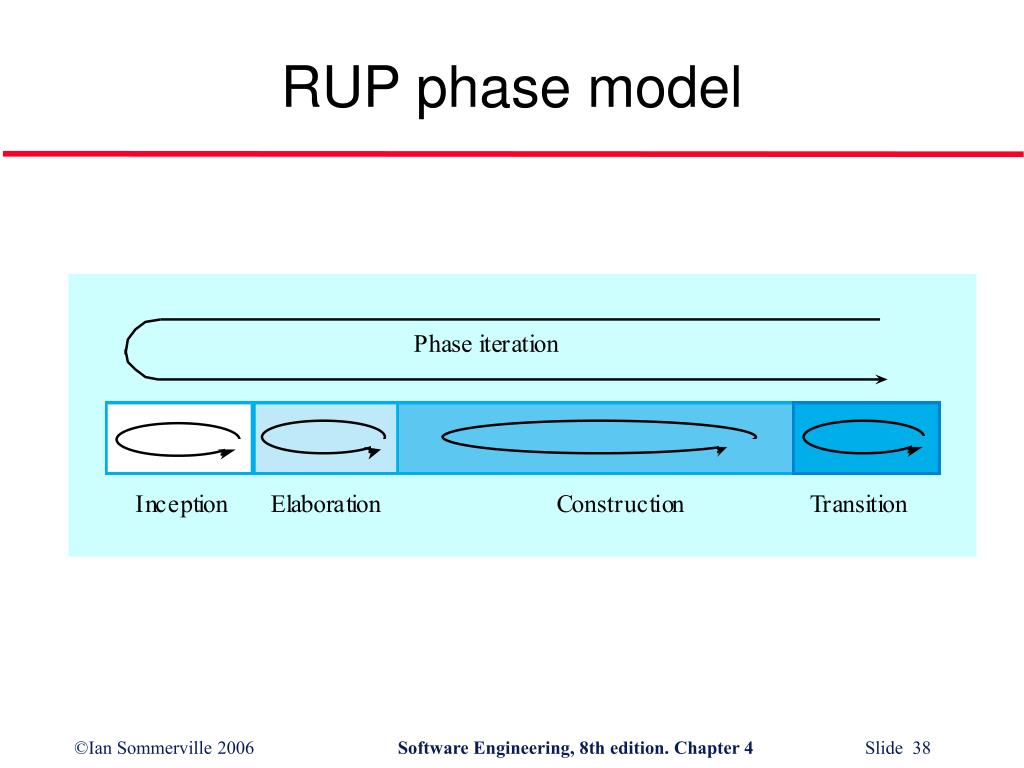 RUP phase model

Phase iteration

Inception Elaboration Construction Transition

©Ian Sommerville 2006 Software Engineering, 8th edition. Chapter 4 Slide 38